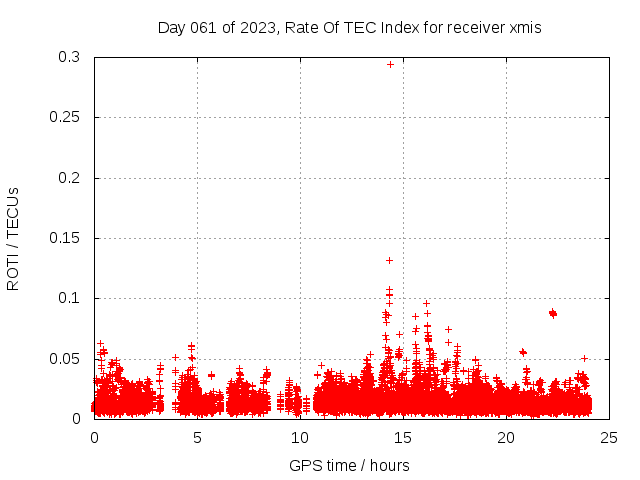 Day 061 of 2023, Rate Of TEC Index for receiver xmis

ROTI / TECUs

0.3
0.25
0.2
0.15
0.1
0.05
0

0
5
10
15
20
25

GPS time / hours